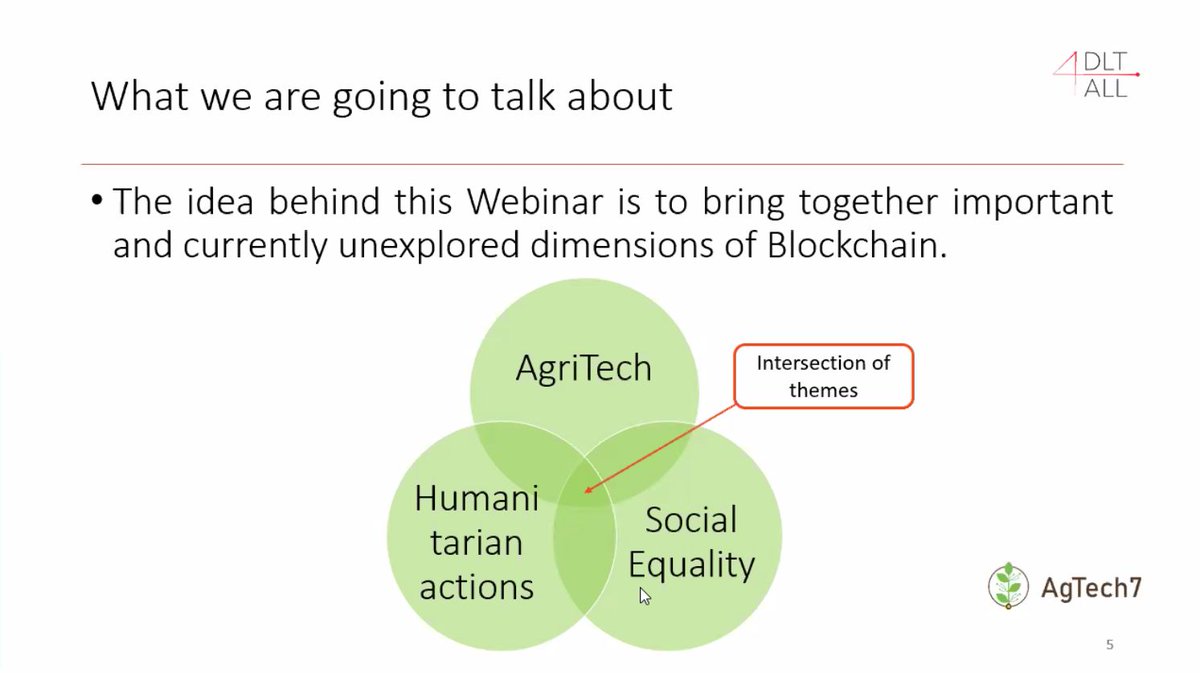 What we are going to talk about

4 DLT ALL

• The idea behind this Webinar is to bring together important and currently unexplored dimensions of Blockchain.

AgriTech

Intersection of themes

Humani tarian actions

Social Equality

AgTech7

5